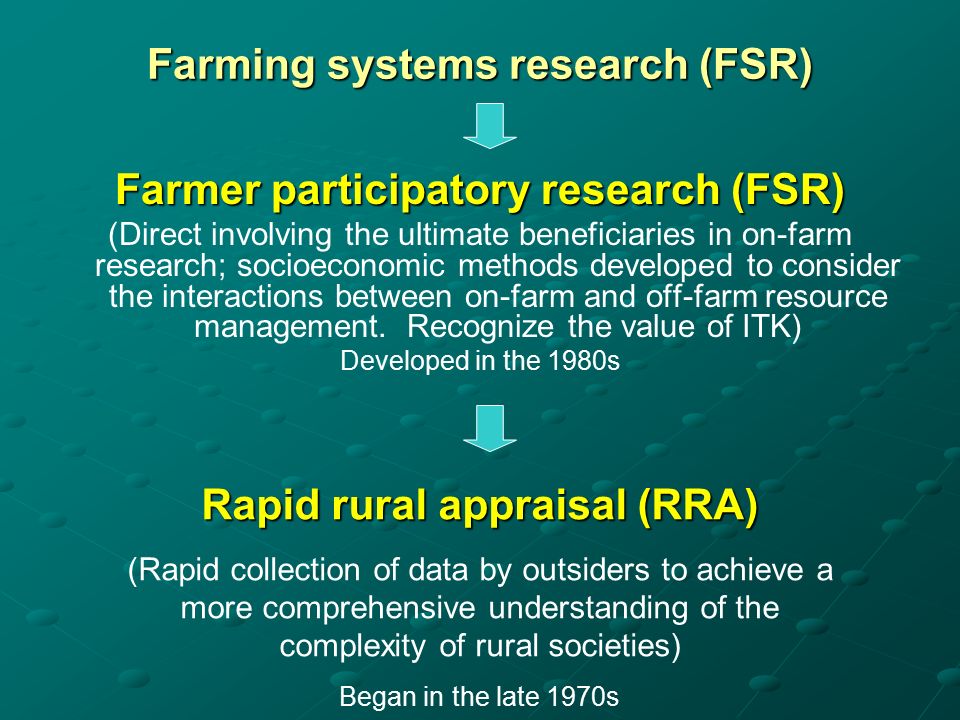 Farming systems research (FSR)

Farmer participatory research (FSR)

(Direct involving the ultimate beneficiaries in on-farm research; socioeconomic methods developed to consider the interactions between on-farm and off-farm resource management. Recognize the value of ITK)

Developed in the 1980s

Rapid rural appraisal (RRA)

(Rapid collection of data by outsiders to achieve a more comprehensive understanding of the complexity of rural societies)

Began in the late 1970s